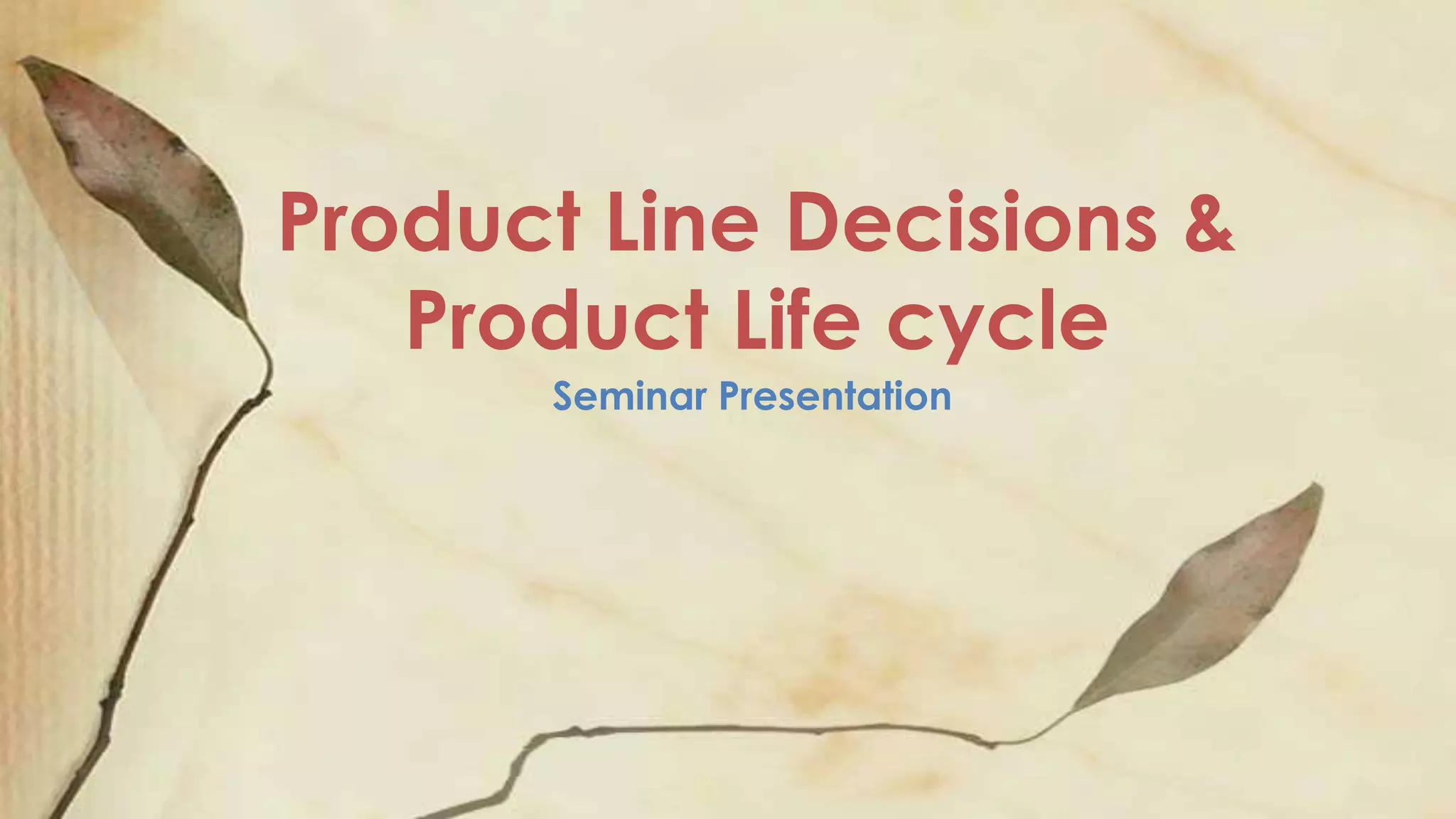 Product Line Decisions & Product Life cycle

Seminar Presentation